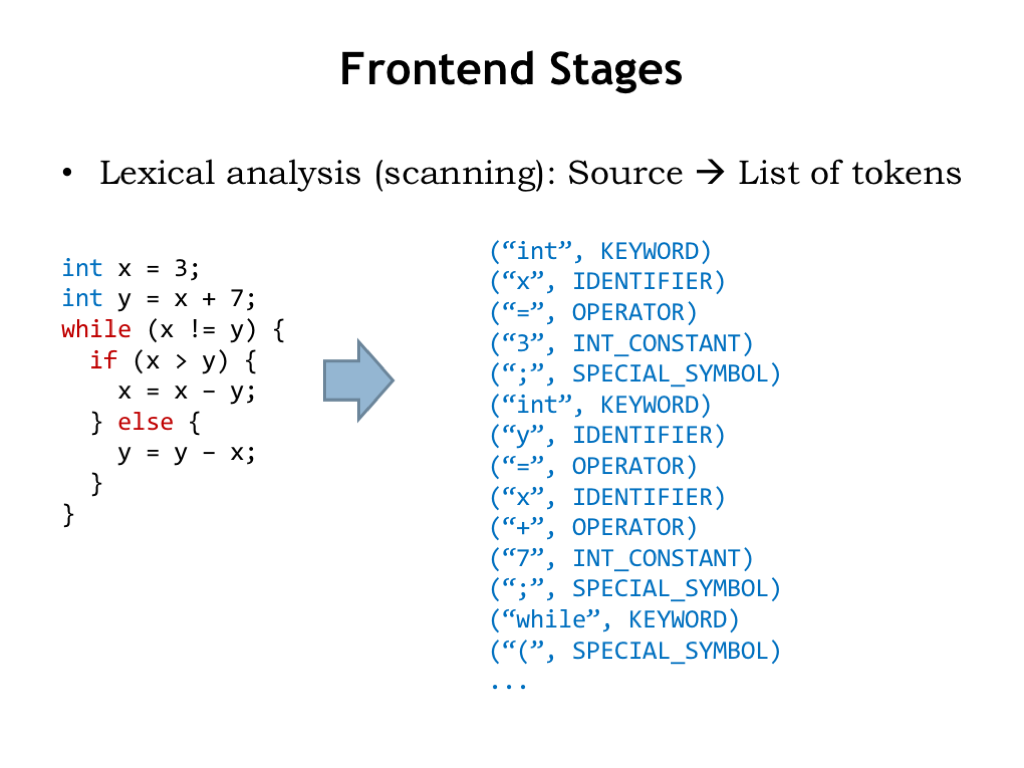 Frontend Stages

• Lexical analysis (scanning): Source → List of tokens

int x = 3;
int y = x + 7;
while (x != y) {
  if (x > y) {
    x = x – y;
  } else {
    y = y – x;
  }
}

(“int”, KEYWORD)
(“x”, IDENTIFIER)
(“=”, OPERATOR)
(“3”, INT_CONSTANT)
(“;”, SPECIAL_SYMBOL)
(“int”, KEYWORD)
(“y”, IDENTIFIER)
(“=”, OPERATOR)
(“x”, IDENTIFIER)
(“+”, OPERATOR)
(“7”, INT_CONSTANT)
(“;”, SPECIAL_SYMBOL)
(“while”, KEYWORD)
(“(”, SPECIAL_SYMBOL)
...